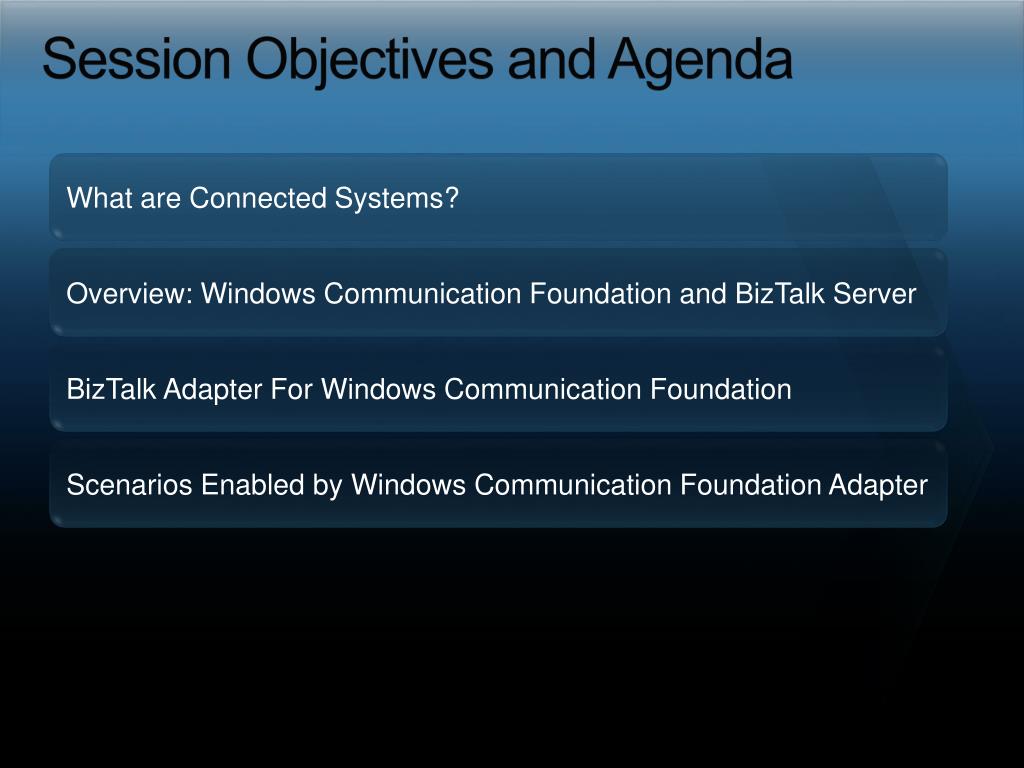 Session Objectives and Agenda

What are Connected Systems?

Overview: Windows Communication Foundation and BizTalk Server

BizTalk Adapter For Windows Communication Foundation

Scenarios Enabled by Windows Communication Foundation Adapter